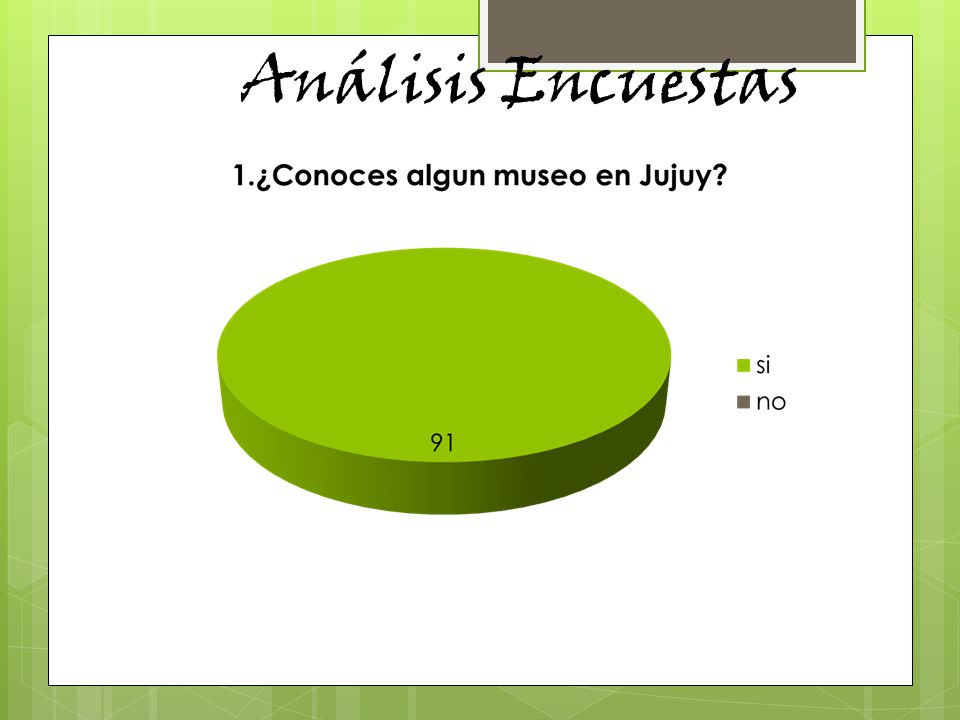 Análisis Encuestas

1.¿Conoces algun museo en Jujuy?

91

si
no